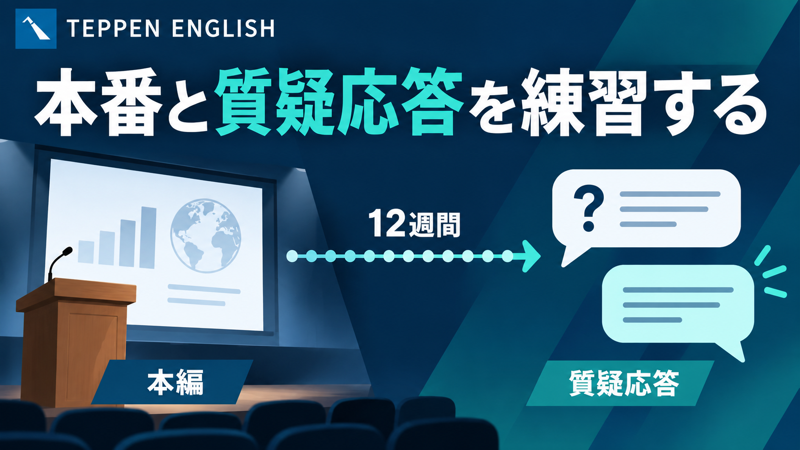 TEPPEN ENGLISH

本番と質疑応答を練習する

12週間

?

本編

質疑応答